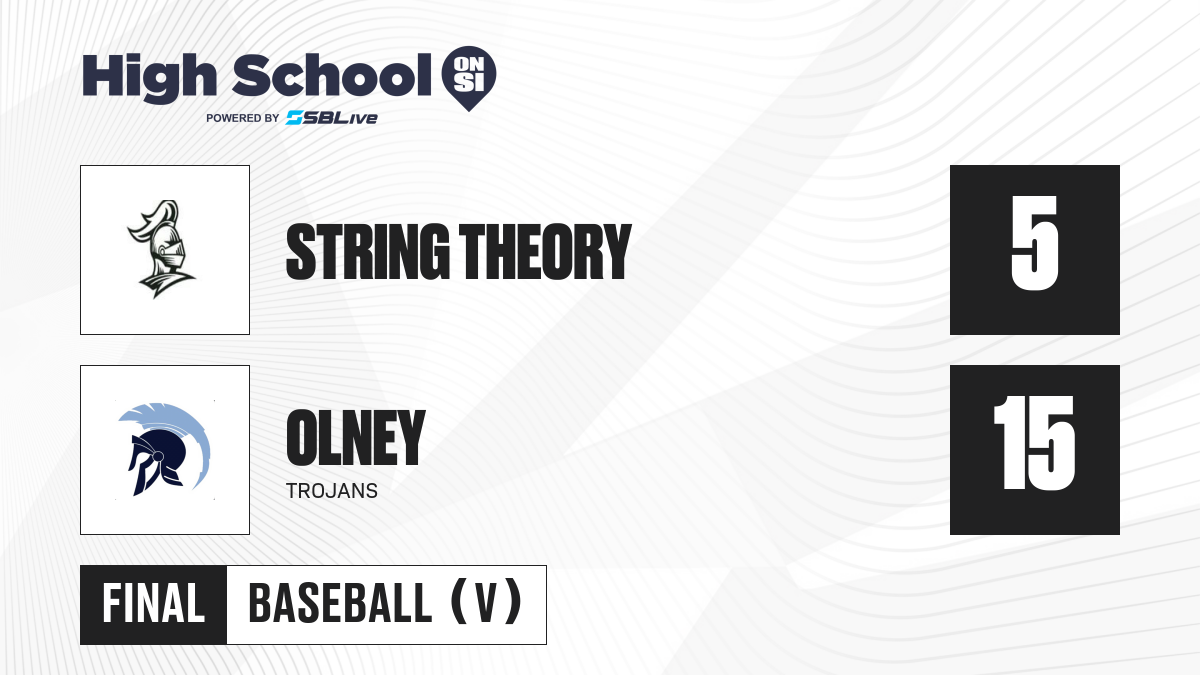 High School ON SI
POWERED BY SBLive

STRING THEORY
5

OLNEY
TROJANS
15

FINAL BASEBALL (V)